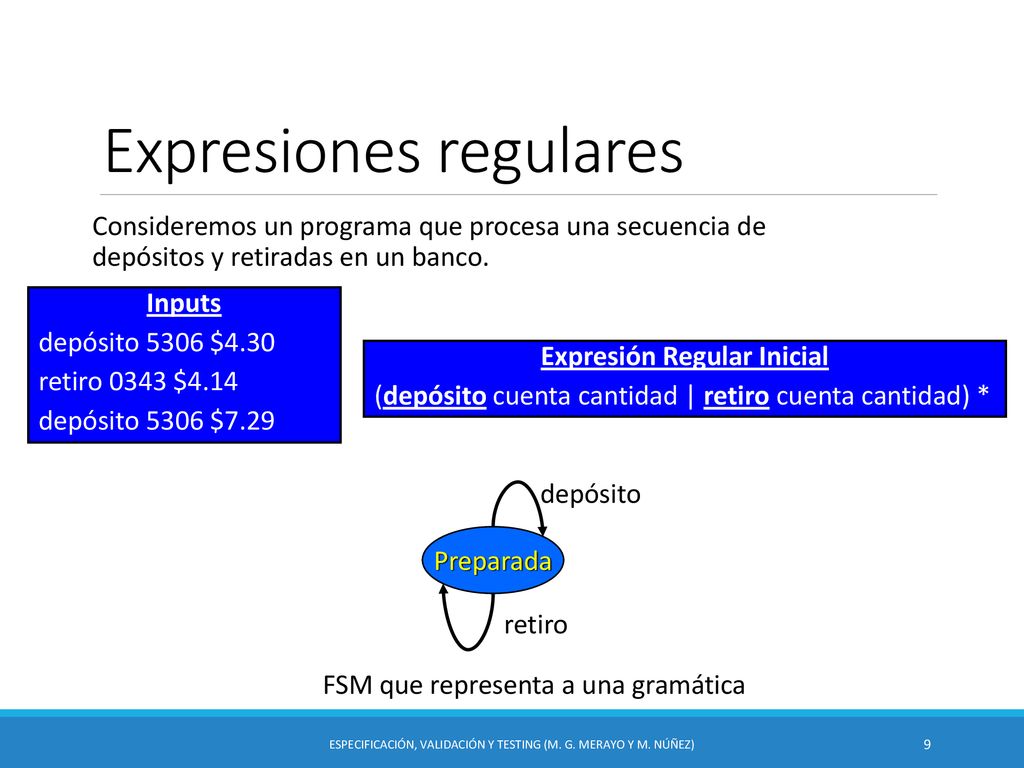 Expresiones regulares

Consideremos un programa que procesa una secuencia de depósitos y retiradas en un banco.

Inputs
depósito 5306 \$4.30
retiro 0343 \$4.14
depósito 5306 \$7.29

Expresión Regular Inicial
(depósito cuenta cantidad | retiro cuenta cantidad) *

depósito

Preparada

retiro

FSM que representa a una gramática

ESPECIFICACIÓN, VALIDACIÓN Y TESTING (M. G. MERAYO Y M. NÚÑEZ)

9